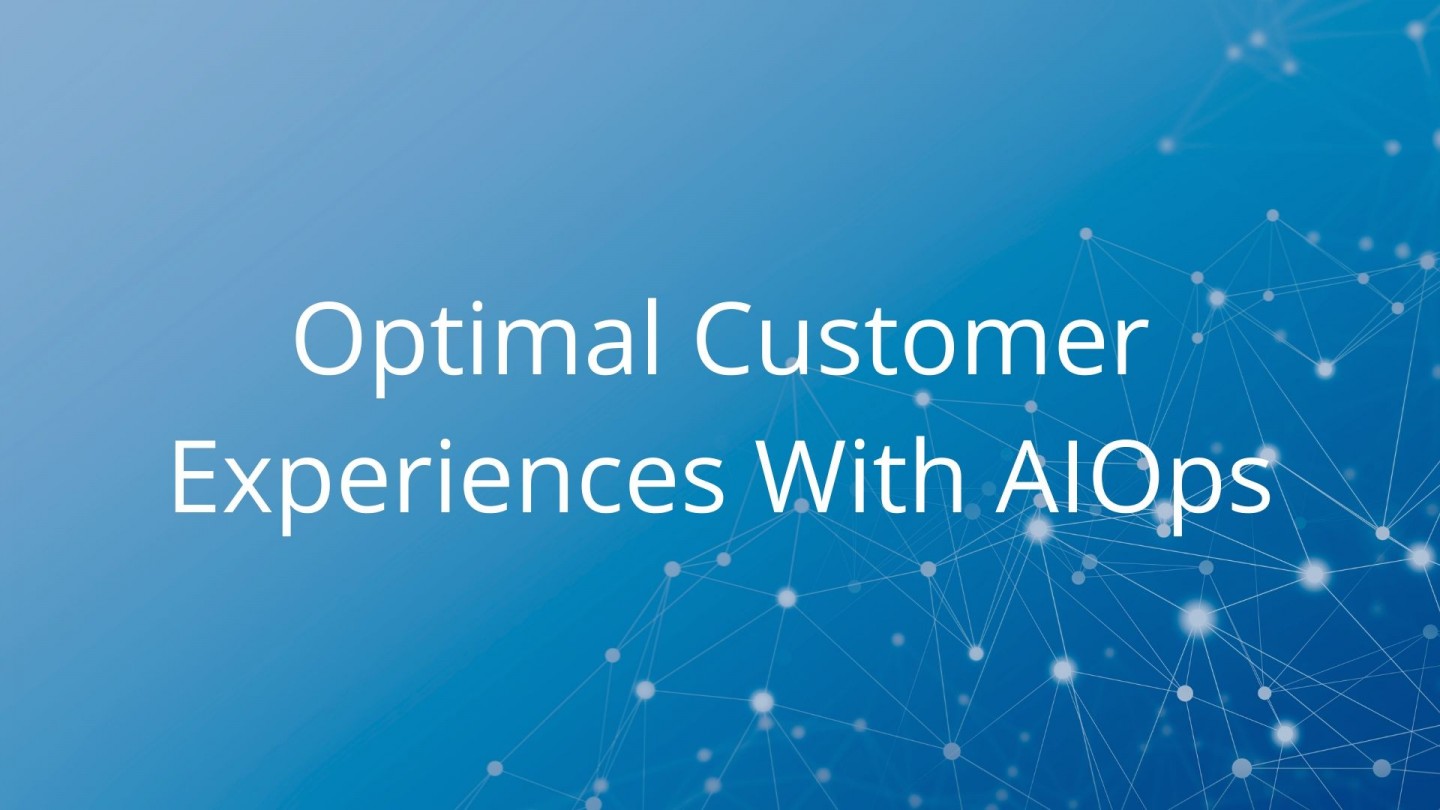 Optimal Customer Experiences With AIOps